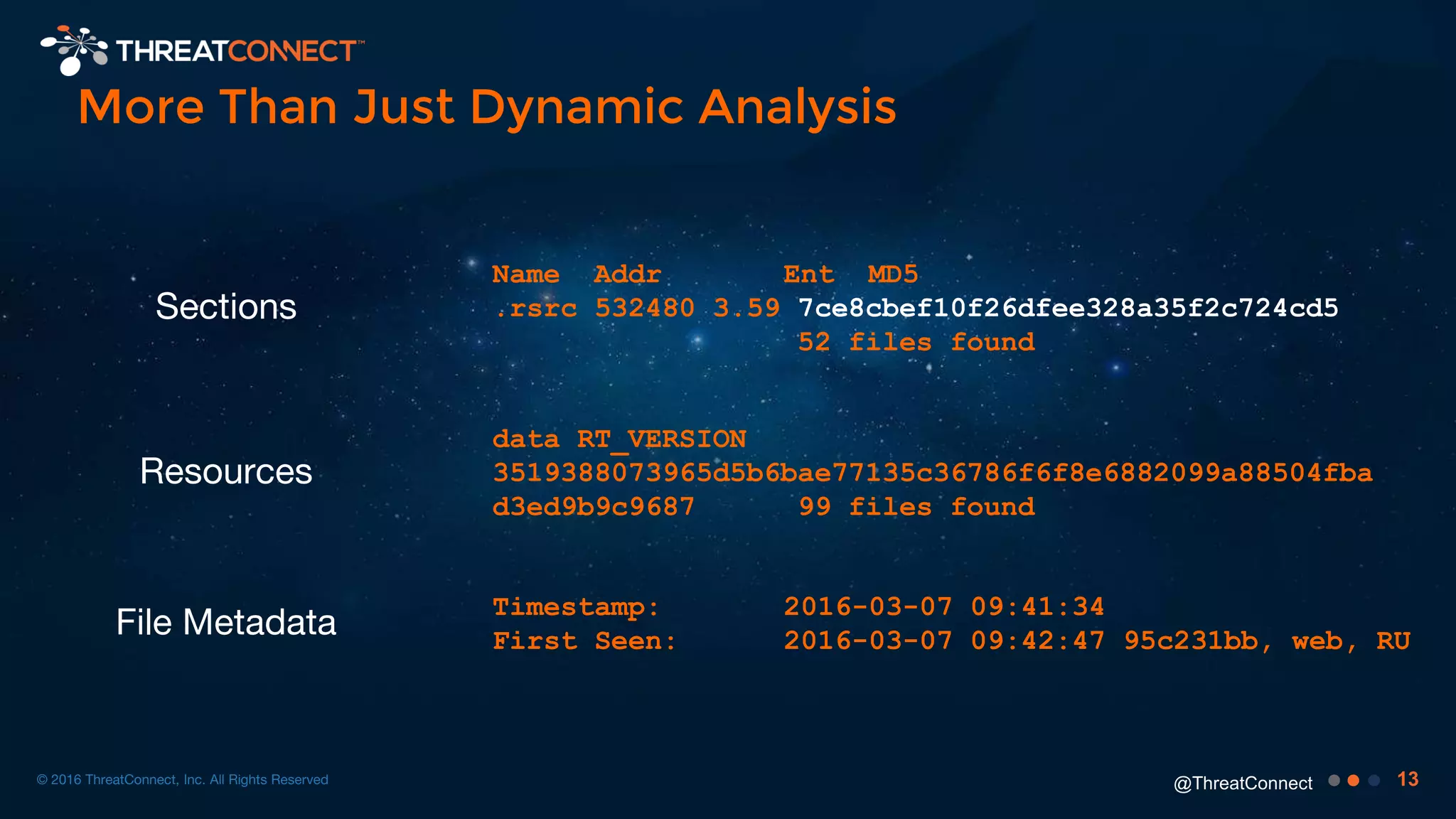 THREATCONNECT™

More Than Just Dynamic Analysis

Sections

Name Addr Ent MD5
.rsrc 532480 3.59 7ce8cbef10f26dfee328a35f2c724cd5
52 files found

Resources

data RT_VERSION
3519388073965d5b6bae77135c36786f6f8e6882099a88504fba
d3ed9b9c9687 99 files found

File Metadata

Timestamp: 2016-03-07 09:41:34
First Seen: 2016-03-07 09:42:47 95c231bb, web, RU

© 2016 ThreatConnect, Inc. All Rights Reserved

@ThreatConnect

13